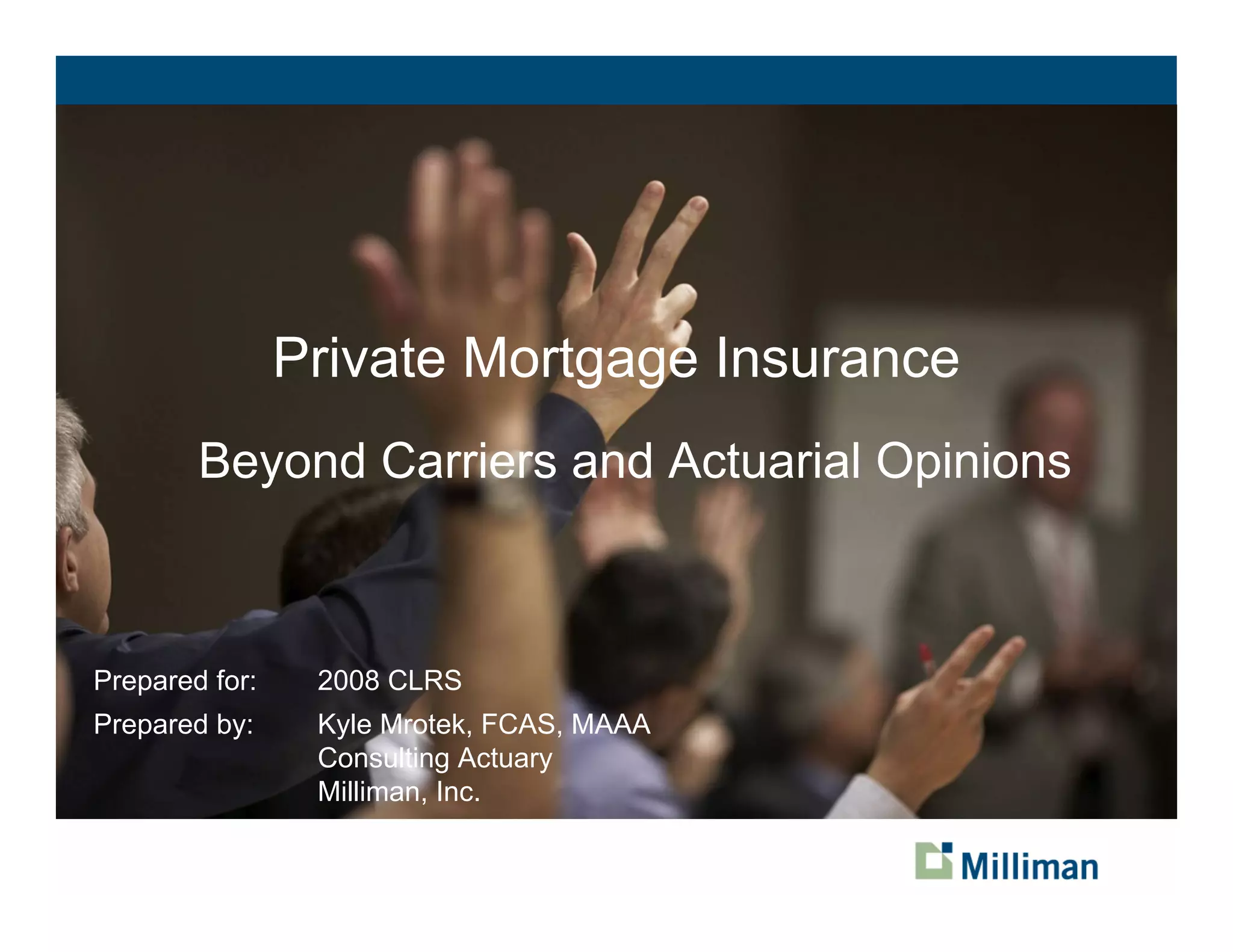 Private Mortgage Insurance

Beyond Carriers and Actuarial Opinions

Prepared for: 2008 CLRS

Prepared by: Kyle Mrotek, FCAS, MAAA
Consulting Actuary
Milliman, Inc.

Milliman